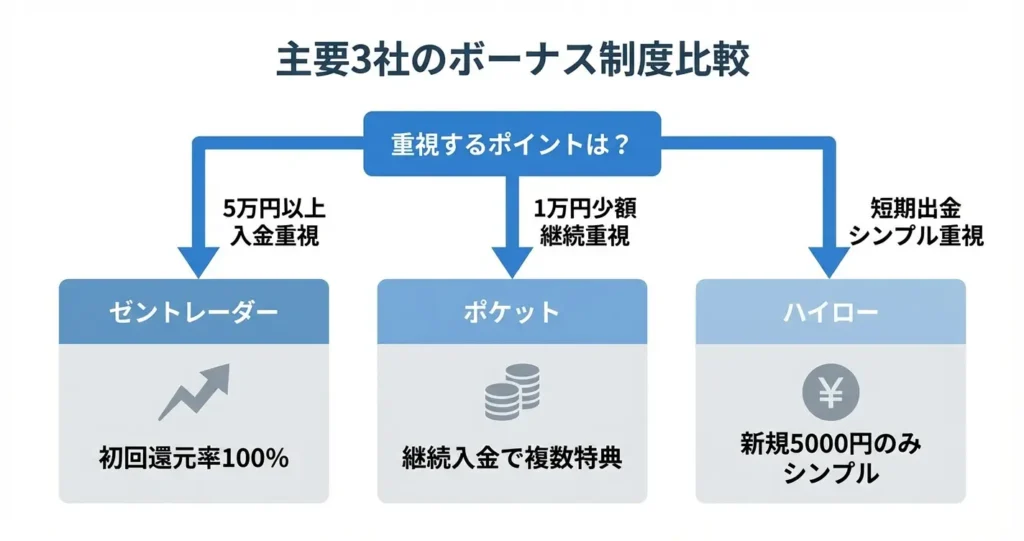 主要3社のボーナス制度比較

重視するポイントは？

5万円以上
入金重視

1万円少額
継続重視

短期出金
シンプル重視

ゼントレーダー

初回還元率100%

ポケット

継続入金で複数特典

ハイロー

¥

新規5000円のみ
シンプル